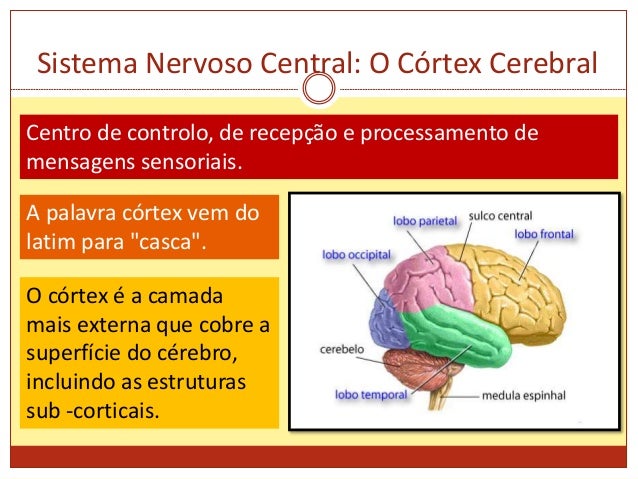 Sistema Nervoso Central: O Córtex Cerebral

Centro de controlo, de recepção e processamento de mensagens sensoriais.

A palavra córtex vem do latim para "casca".

O córtex é a camada mais externa que cobre a superfície do cérebro, incluindo as estruturas sub -corticais.

lobo parietal
sulco central
lobo frontal
lobo occipital
cerebelo
lobo temporal
medula espinhal